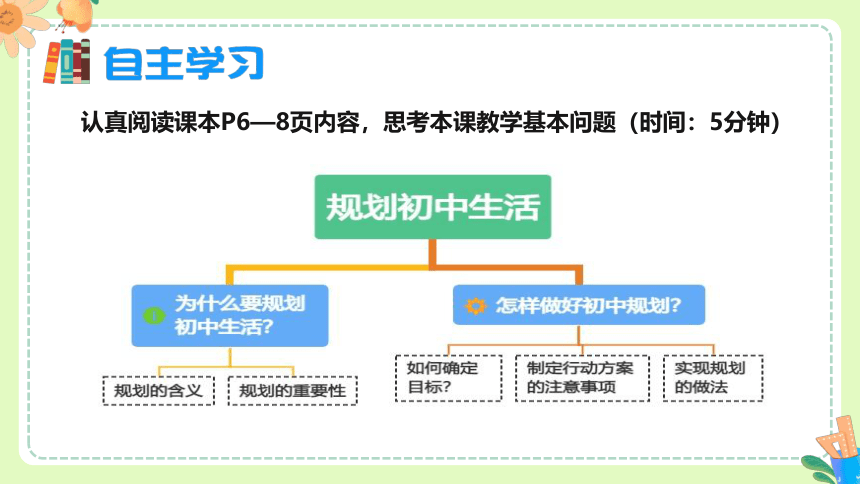 自主学习

认真阅读课本P6—8页内容，思考本课教学基本问题（时间：5分钟）

规划初中生活

为什么要规划初中生活？

规划的含义

规划的重要性

怎样做好初中规划？

如何确定目标？

制定行动方案的注意事项

实现规划的做法